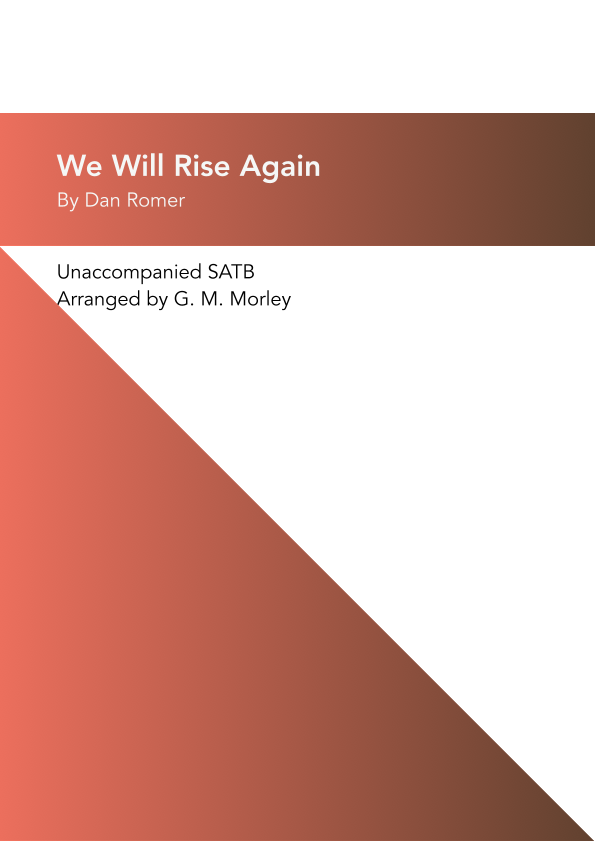 We Will Rise Again
By Dan Romer

Unaccompanied SATB
Arranged by G. M. Morley